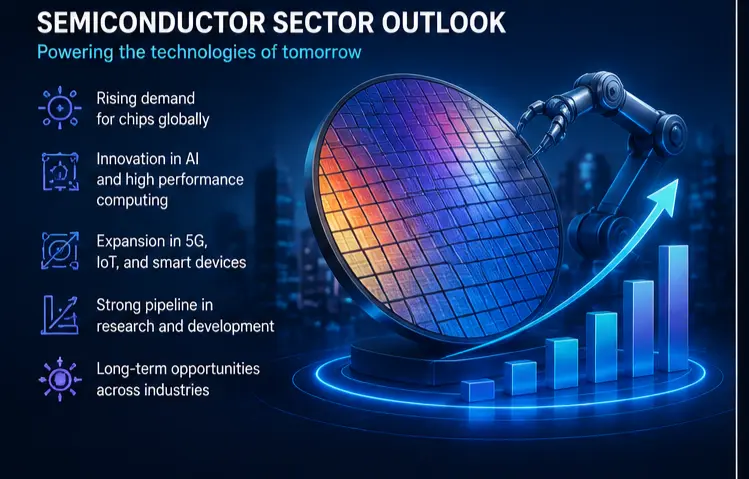 SEMICONDUCTOR SECTOR OUTLOOK

Powering the technologies of tomorrow

Rising demand for chips globally

Innovation in AI and high performance computing

Expansion in 5G, IoT, and smart devices

Strong pipeline in research and development

Long-term opportunities across industries